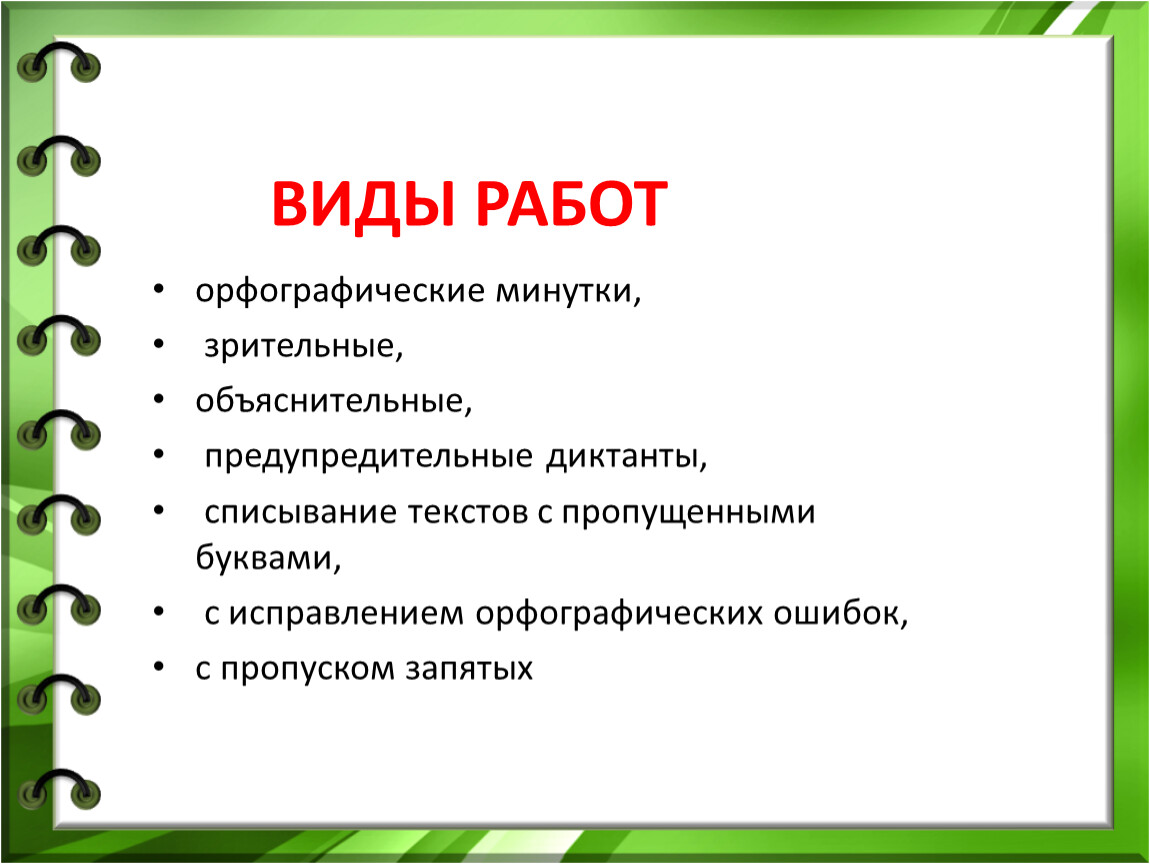 ВИДЫ РАБОТ

• орфографические минутки,
• зрительные,
• объяснительные,
• предупредительные диктанты,
• списывание текстов с пропущенными буквами,
• с исправлением орфографических ошибок,
• с пропуском запятых